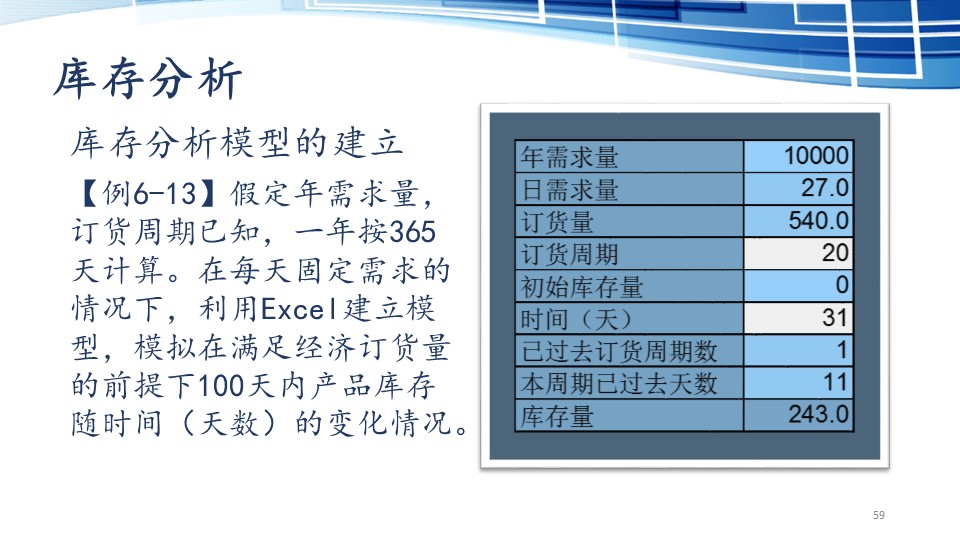 库存分析

库存分析模型的建立

【例6-13】假定年需求量，订货周期已知，一年按365天计算。在每天固定需求的情况下，利用Excel建立模型，模拟在满足经济订货量的前提下100天内产品库存随时间（天数）的变化情况。

| 年需求量 | 10000 |
|---|---|
| 日需求量 | 27.0 |
| 订货量 | 540.0 |
| 订货周期 | 20 |
| 初始库存量 | 0 |
| 时间（天） | 31 |
| 已过去订货周期数 | 1 |
| 本周期已过去天数 | 11 |
| 库存量 | 243.0 |

59